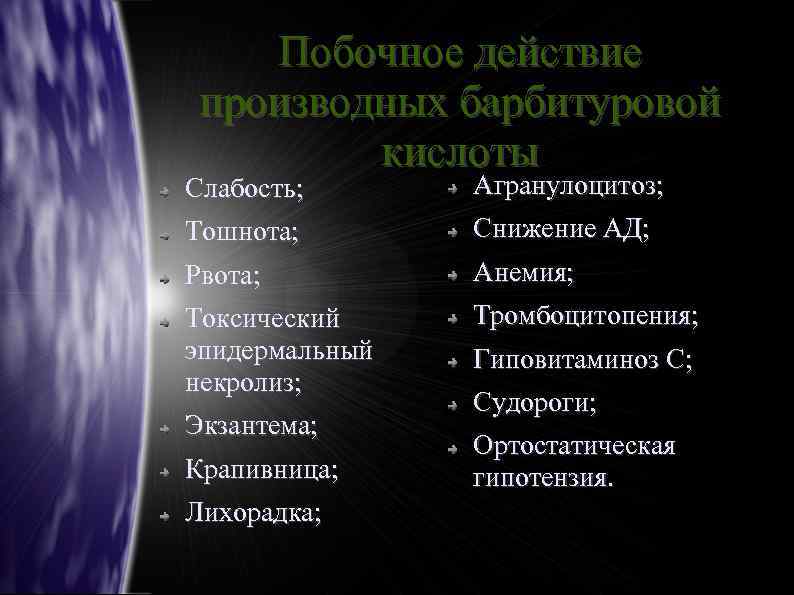 Побочное действие производных барбитуровой кислоты

Слабость;
Тошнота;
Рвота;
Токсический эпидермальный некролиз;
Экзантема;
Крапивница;
Лихорадка;

Агранулоцитоз;
Снижение АД;
Анемия;
Тромбоцитопения;
Гиповитаминоз С;
Судороги;
Ортостатическая гипотензия.